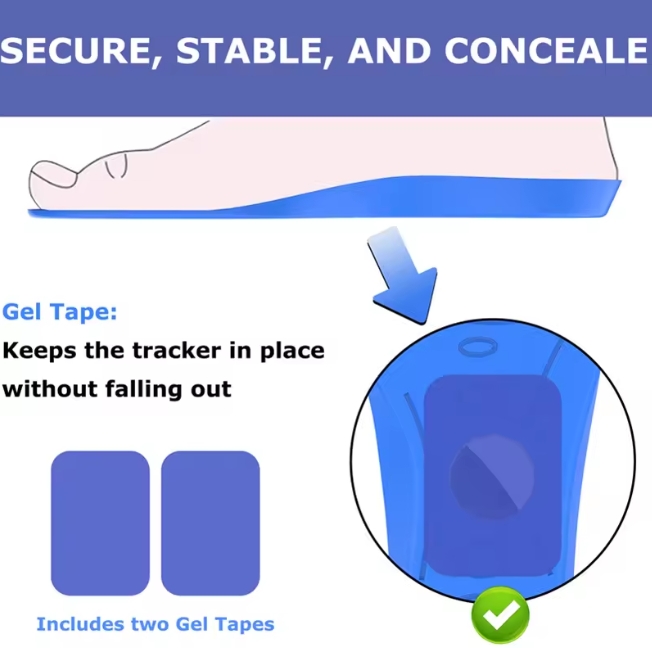 SECURE, STABLE, AND CONCEALE

Gel Tape:
Keeps the tracker in place without falling out

Includes two Gel Tapes